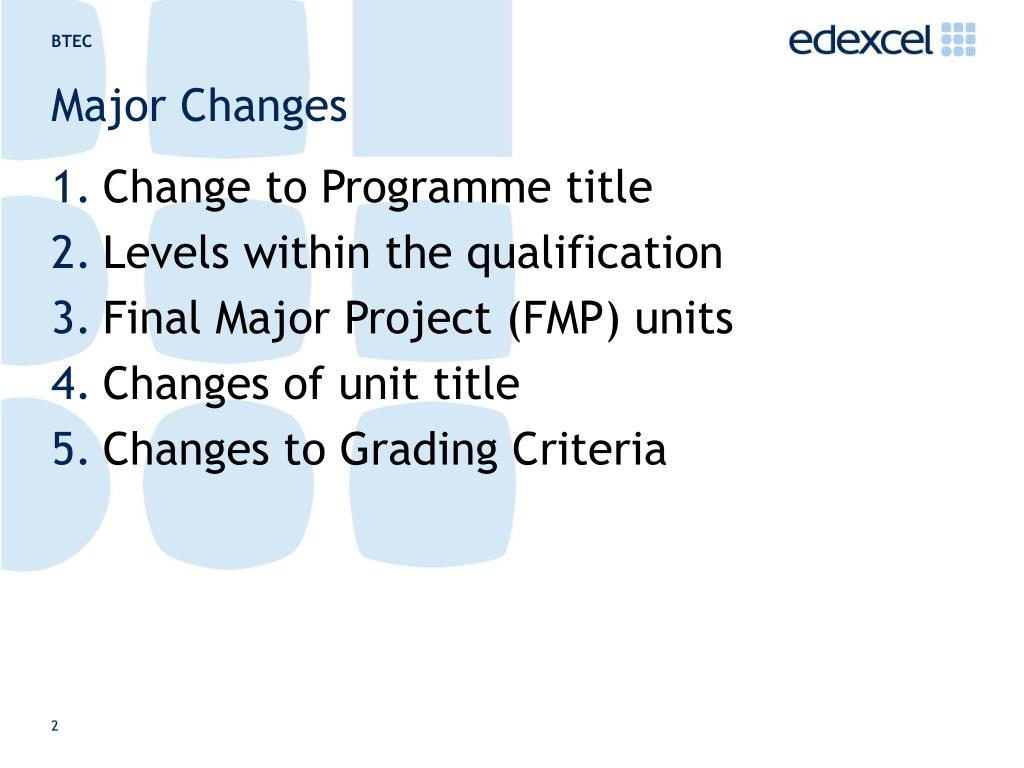 BTEC

edexcel

Major Changes

1. Change to Programme title
2. Levels within the qualification
3. Final Major Project (FMP) units
4. Changes of unit title
5. Changes to Grading Criteria

2